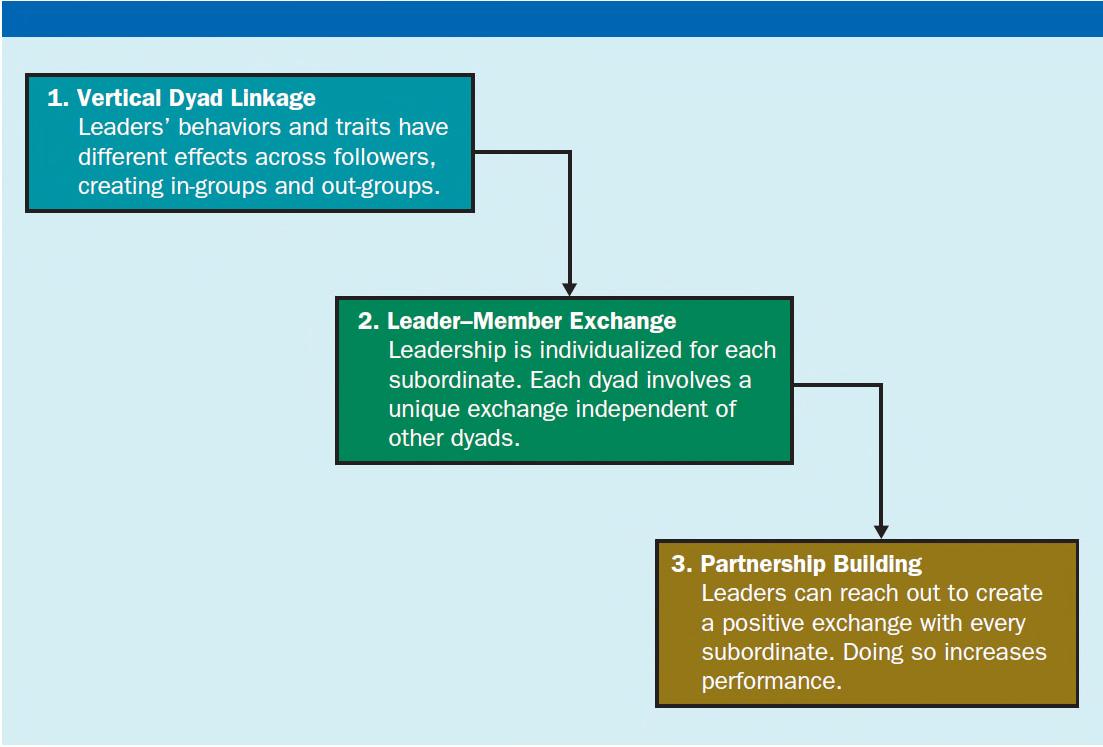 1. Vertical Dyad Linkage
Leaders' behaviors and traits have different effects across followers, creating in-groups and out-groups.

2. Leader–Member Exchange
Leadership is individualized for each subordinate. Each dyad involves a unique exchange independent of other dyads.

3. Partnership Building
Leaders can reach out to create a positive exchange with every subordinate. Doing so increases performance.